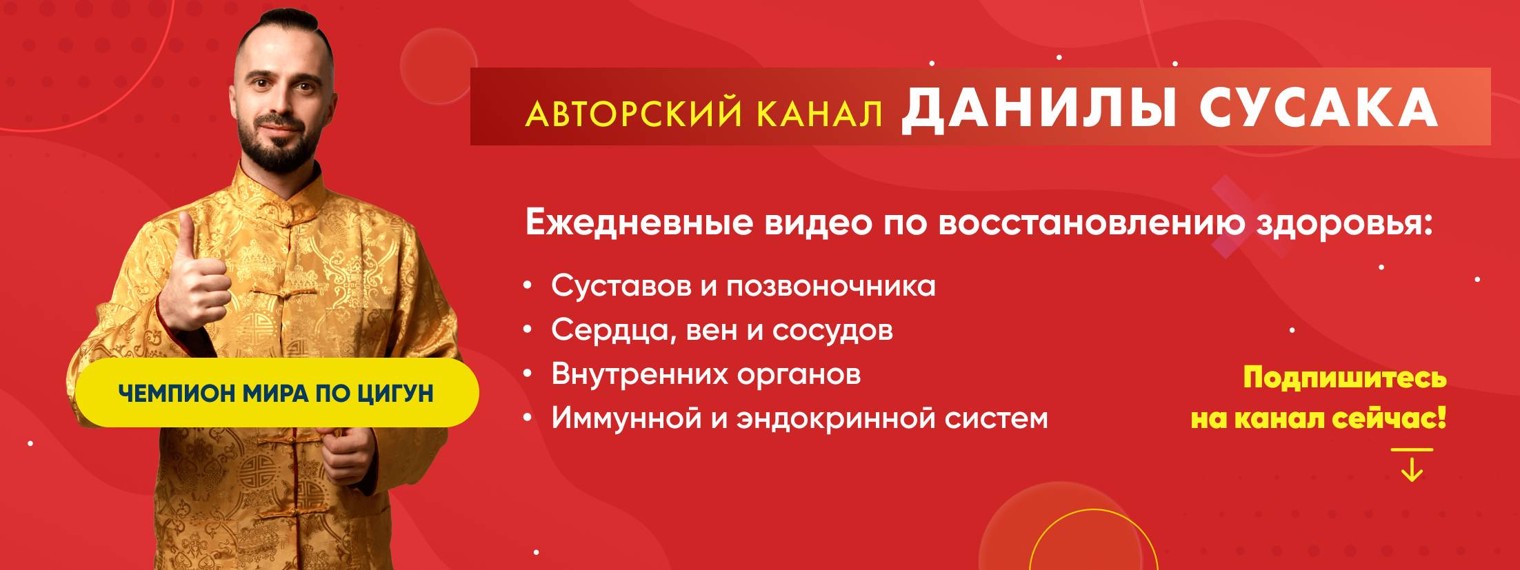 АВТОРСКИЙ КАНАЛ ДАНИЛЫ СУСАКА

Ежедневные видео по восстановлению здоровья:

• Суставов и позвоночника
• Сердца, вен и сосудов
• Внутренних органов
• Иммунной и эндокринной систем

ЧЕМПИОН МИРА ПО ЦИГУН

Подпишитесь на канал сейчас!